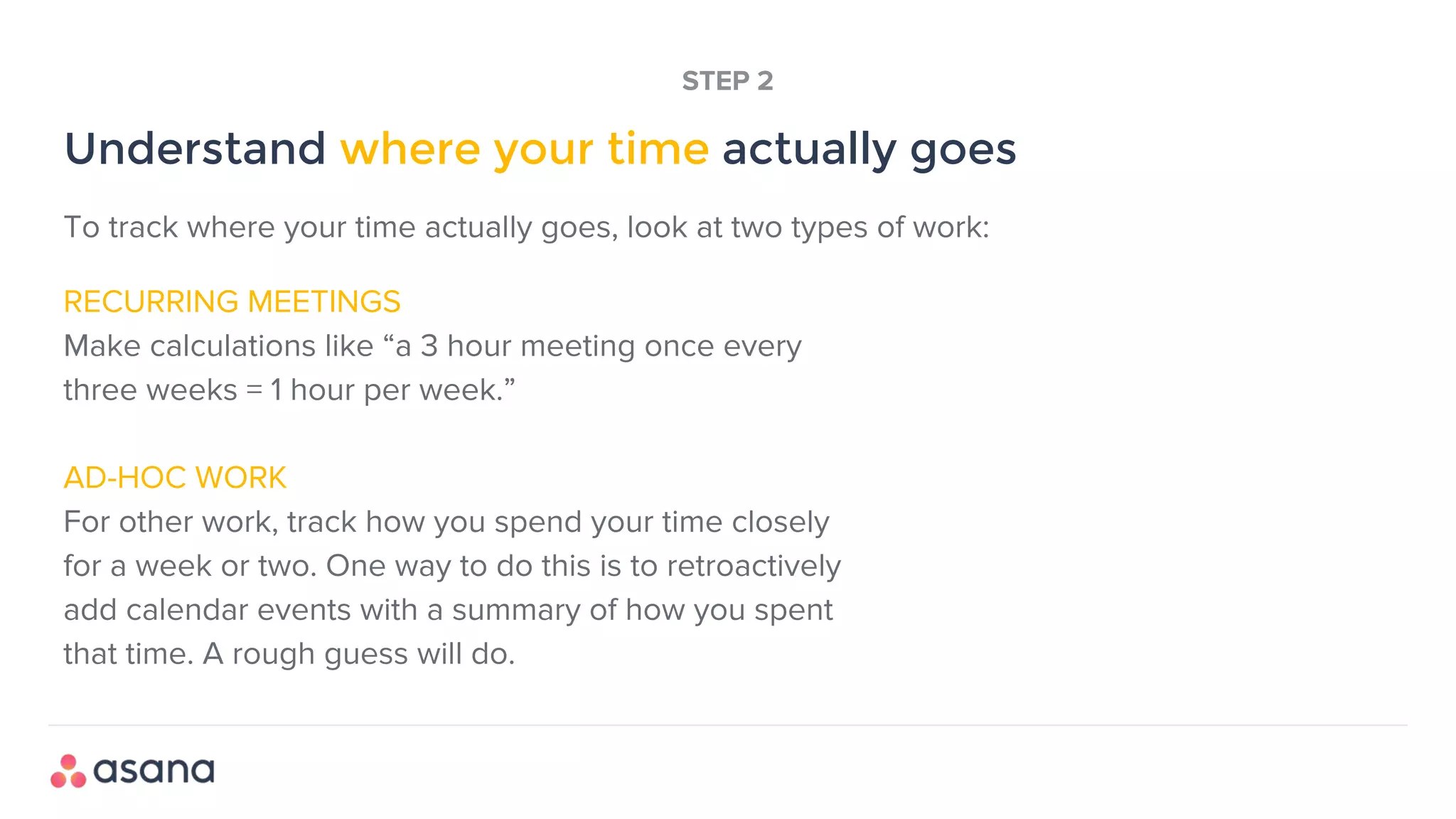 STEP 2

Understand where your time actually goes

To track where your time actually goes, look at two types of work:

RECURRING MEETINGS
Make calculations like “a 3 hour meeting once every three weeks = 1 hour per week.”

AD-HOC WORK
For other work, track how you spend your time closely for a week or two. One way to do this is to retroactively add calendar events with a summary of how you spent that time. A rough guess will do.

asana